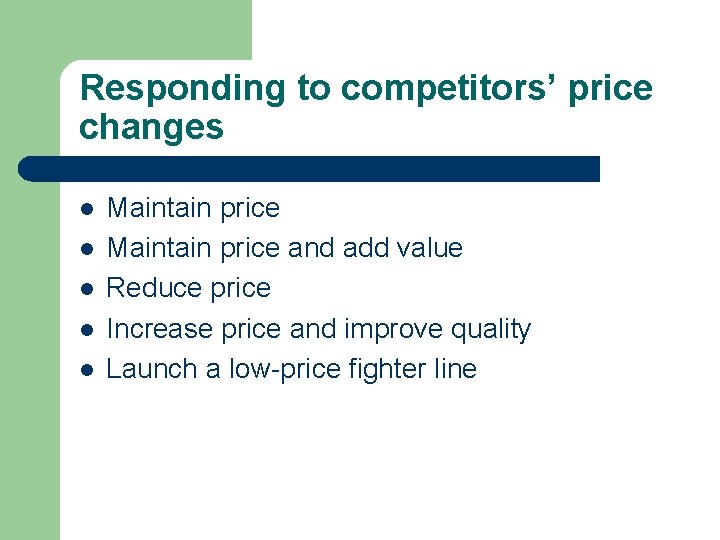 Responding to competitors’ price changes

- Maintain price
- Maintain price and add value
- Reduce price
- Increase price and improve quality
- Launch a low-price fighter line